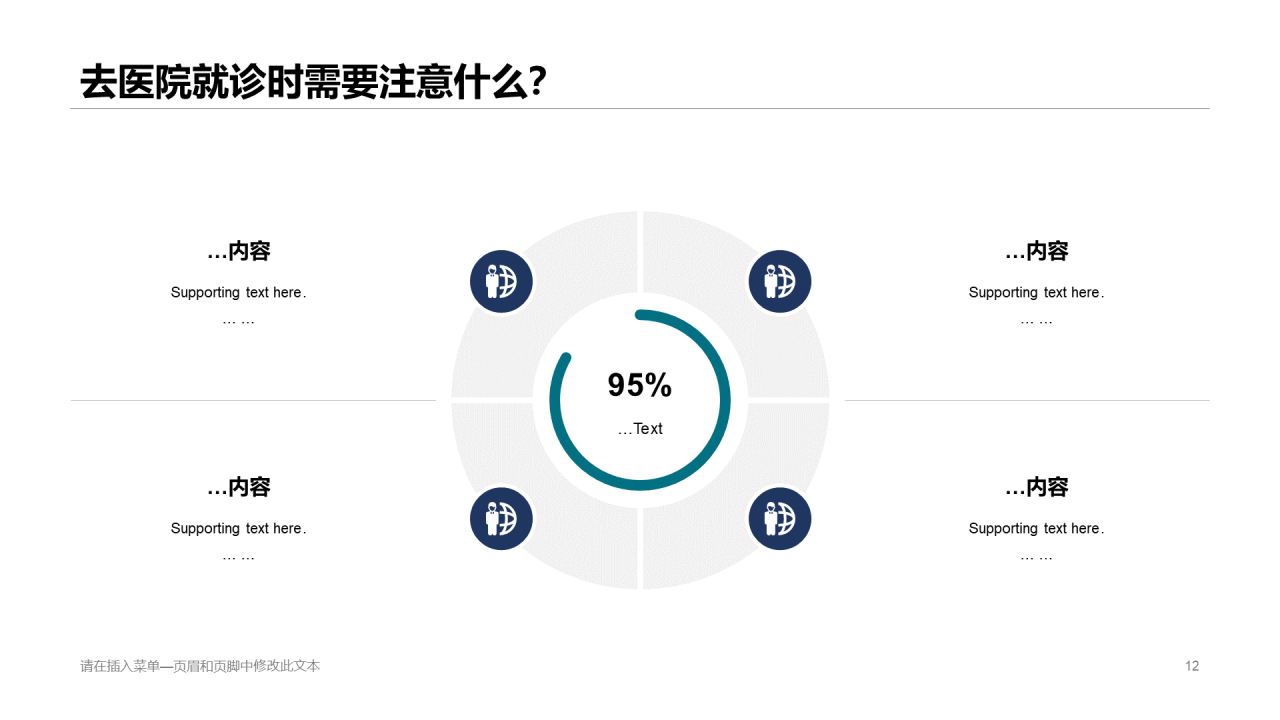 去医院就诊时需要注意什么?

…内容

Supporting text here.

… …

…内容

Supporting text here.

… …

95%

…Text

…内容

Supporting text here.

… …

…内容

Supporting text here.

… …

请在插入菜单—页眉和页脚中修改此文本

12